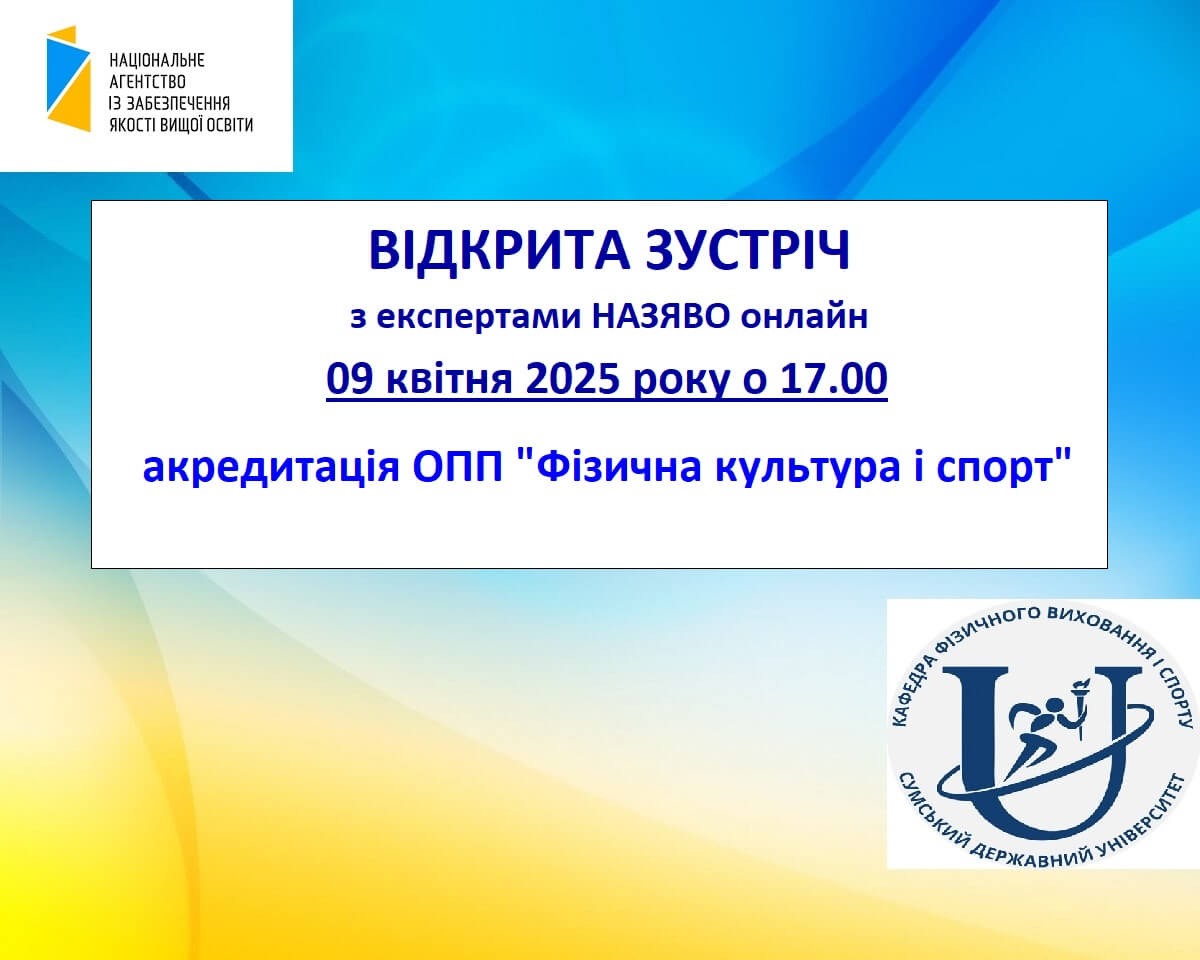 НАЦІОНАЛЬНЕ
АГЕНТСТВО
ІЗ ЗАБЕЗПЕЧЕННЯ
ЯКОСТІ ВИЩОЇ ОСВІТИ

ВІДКРИТА ЗУСТРІЧ

з експертами НАЗЯВО онлайн

09 квітня 2025 року о 17.00

акредитація ОПП "Фізична культура і спорт"

КАФЕДРА ФІЗИЧНОГО ВИХОВАННЯ І СПОРТУ
СУМСЬКИЙ ДЕРЖАВНИЙ УНІВЕРСИТЕТ